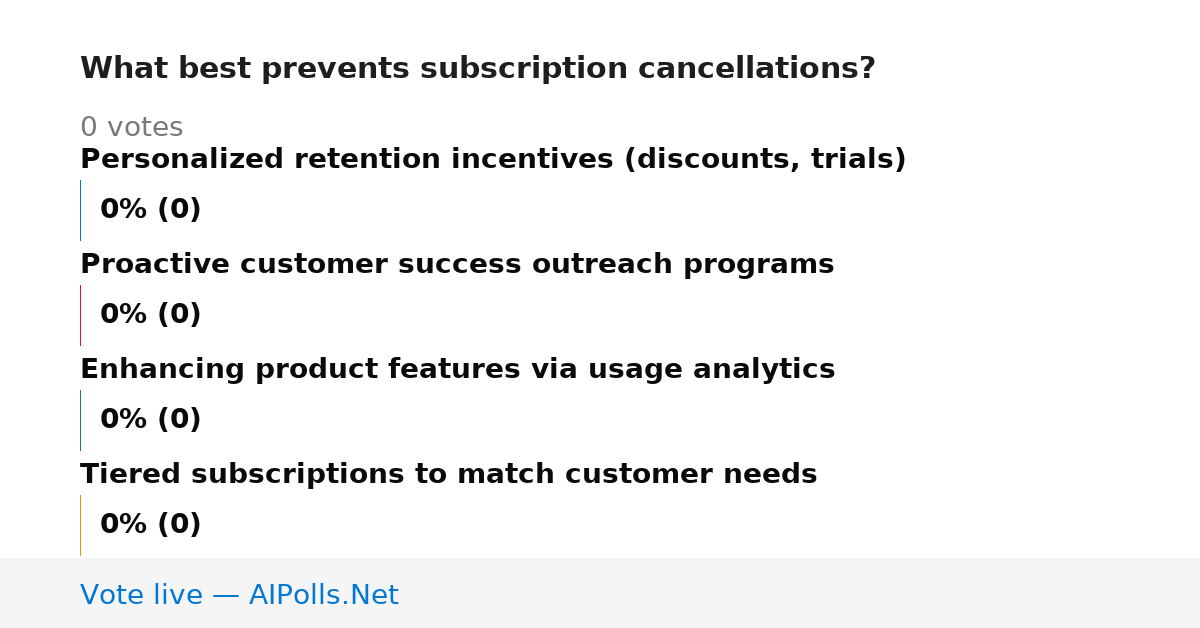 What best prevents subscription cancellations?

0 votes

Personalized retention incentives (discounts, trials)

0% (0)

Proactive customer success outreach programs

0% (0)

Enhancing product features via usage analytics

0% (0)

Tiered subscriptions to match customer needs

0% (0)

Vote live — AIPolls.Net